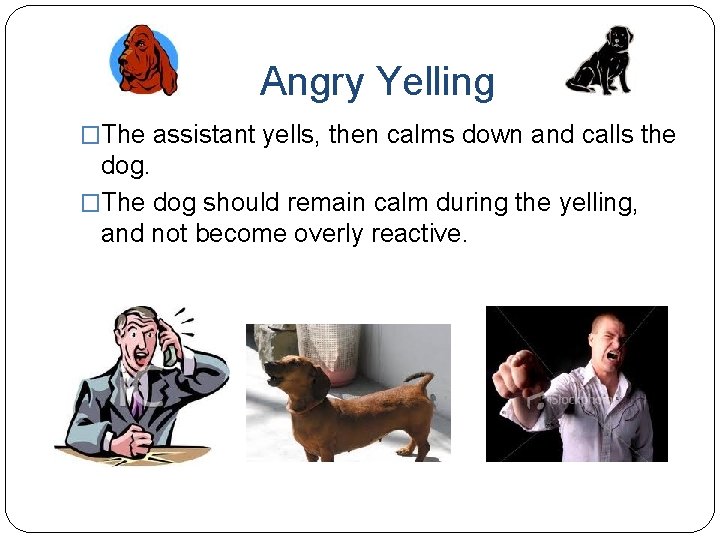 Angry Yelling

□The assistant yells, then calms down and calls the dog.

□The dog should remain calm during the yelling, and not become overly reactive.

iStockphoto